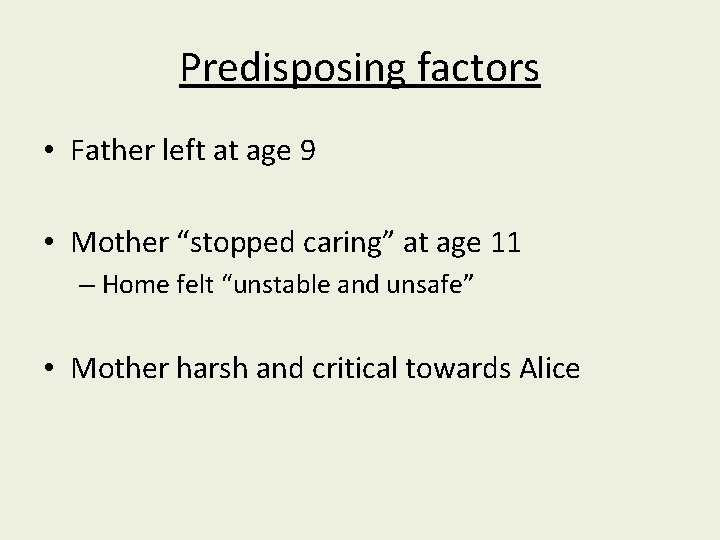 Predisposing factors

• Father left at age 9

• Mother “stopped caring” at age 11
– Home felt “unstable and unsafe”

• Mother harsh and critical towards Alice